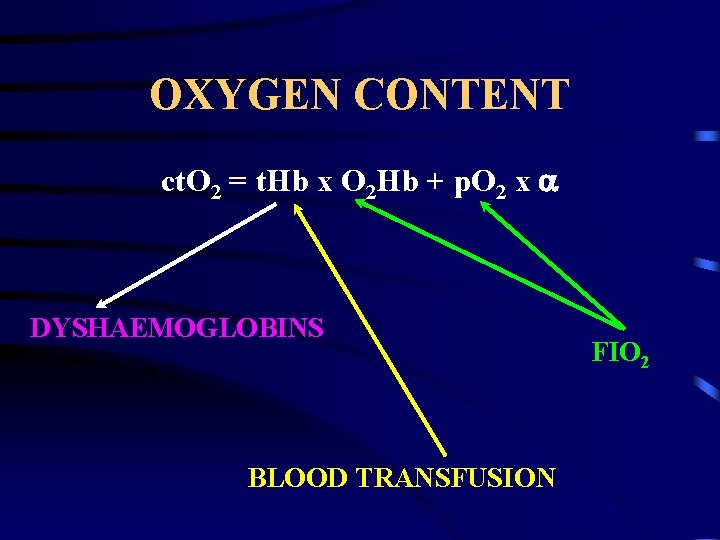 OXYGEN CONTENT

$ctO_2 = tHb \times O_2Hb + pO_2 \times \alpha$

DYSHAEMOGLOBINS

$FIO_2$

BLOOD TRANSFUSION